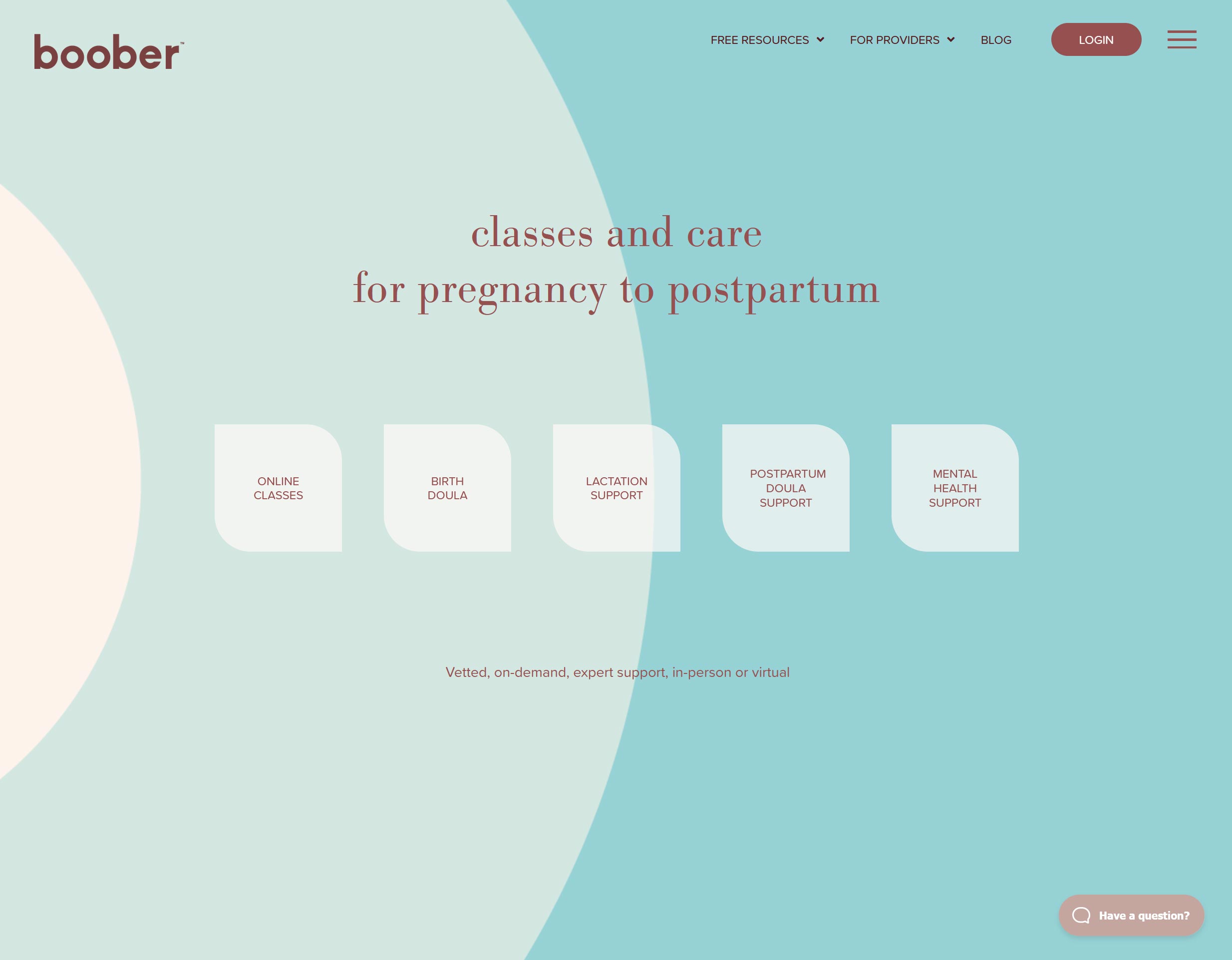 boober™

FREE RESOURCES FOR PROVIDERS BLOG LOGIN

classes and care
for pregnancy to postpartum

ONLINE CLASSES

BIRTH DOULA

LACTATION SUPPORT

POSTPARTUM DOULA SUPPORT

MENTAL HEALTH SUPPORT

Vetted, on-demand, expert support, in-person or virtual

Have a question?